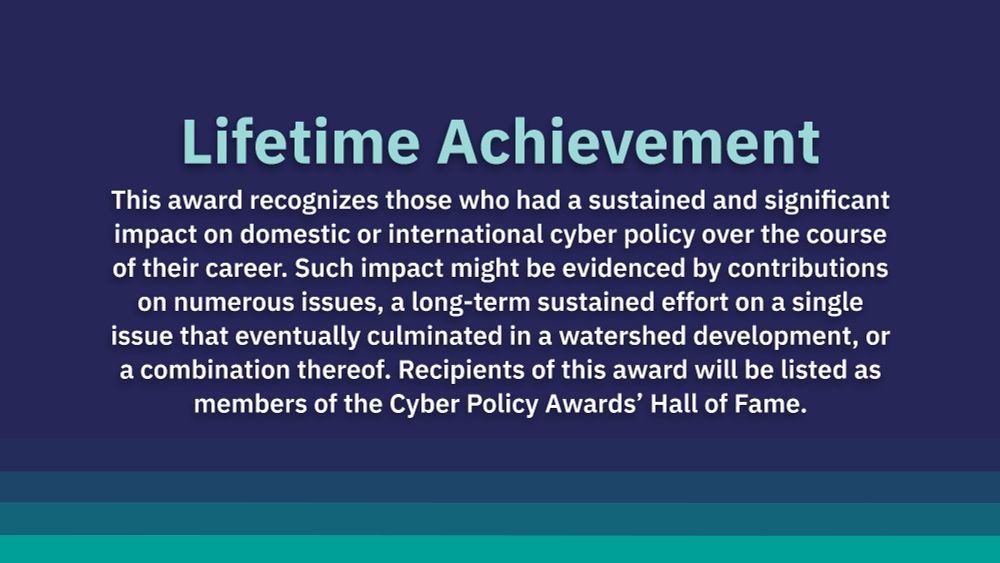 Lifetime Achievement

This award recognizes those who had a sustained and significant impact on domestic or international cyber policy over the course of their career. Such impact might be evidenced by contributions on numerous issues, a long-term sustained effort on a single issue that eventually culminated in a watershed development, or a combination thereof. Recipients of this award will be listed as members of the Cyber Policy Awards’ Hall of Fame.